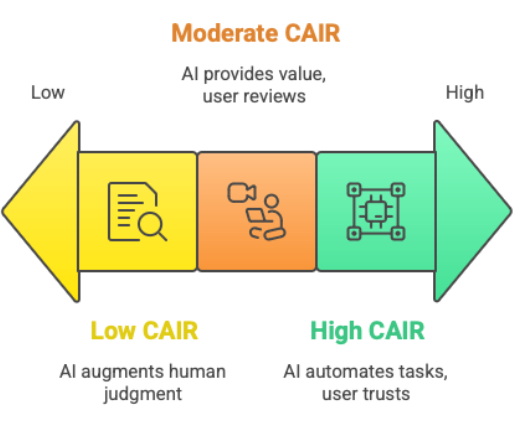 Moderate CAIR

AI provides value, user reviews

Low

High

Low CAIR

AI augments human judgment

High CAIR

AI automates tasks, user trusts